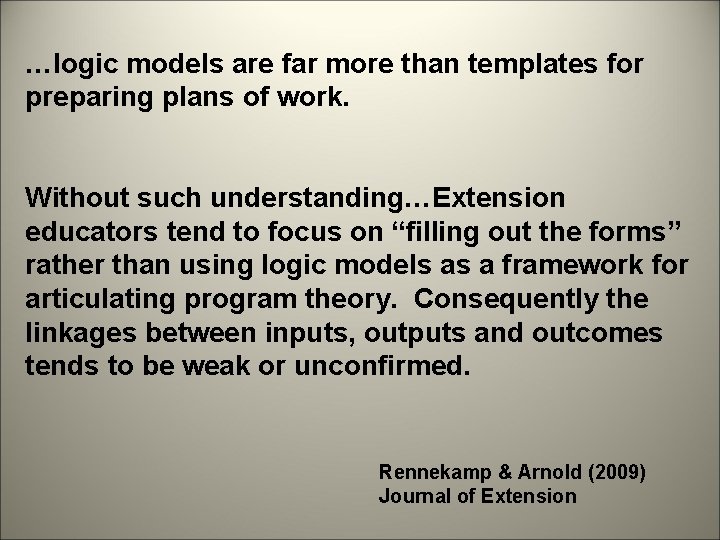 …logic models are far more than templates for preparing plans of work.

Without such understanding…Extension educators tend to focus on “filling out the forms” rather than using logic models as a framework for articulating program theory. Consequently the linkages between inputs, outputs and outcomes tends to be weak or unconfirmed.

Rennekamp & Arnold (2009)
Journal of Extension